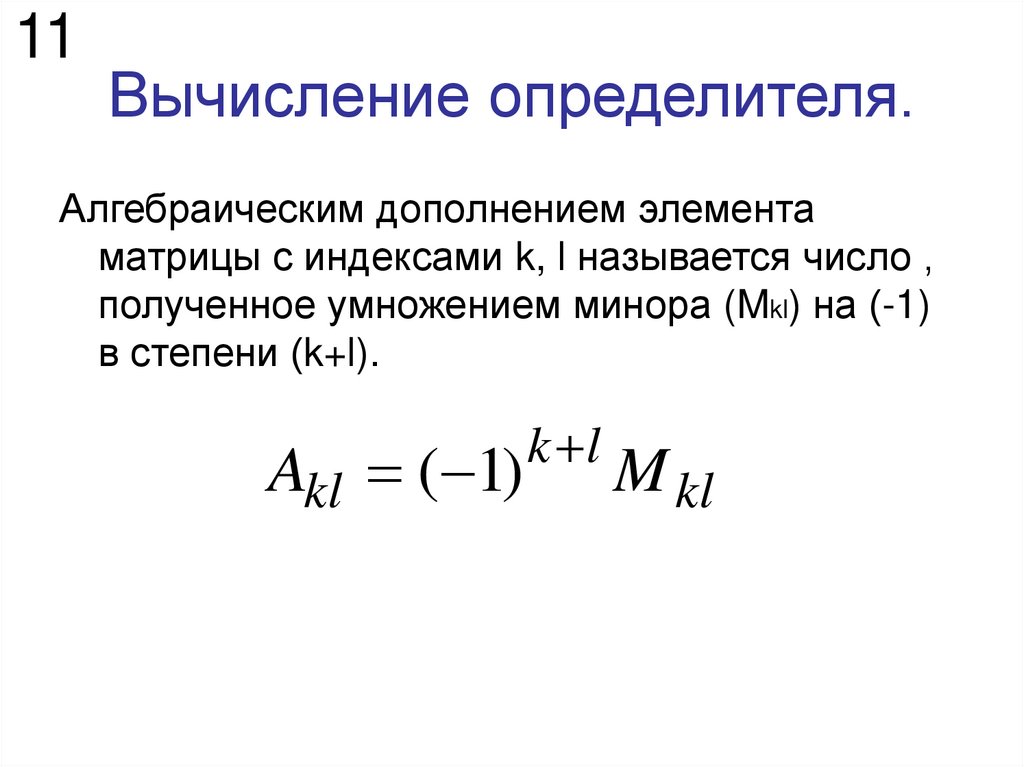 11

Вычисление определителя.

Алгебраическим дополнением элемента матрицы с индексами k, l называется число , полученное умножением минора ($M_{kl}$) на (-1) в степени (k+l).

$A_{kl} = (-1)^{k+l} M_{kl}$